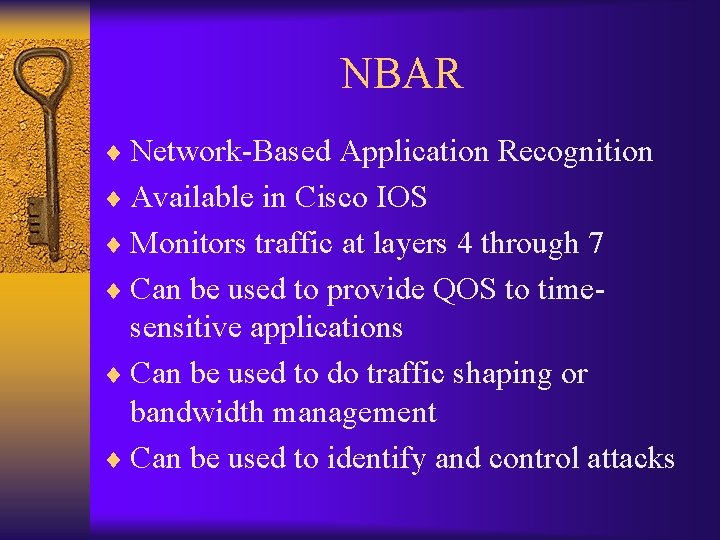 NBAR

♦ Network-Based Application Recognition
♦ Available in Cisco IOS
♦ Monitors traffic at layers 4 through 7
♦ Can be used to provide QOS to time-sensitive applications
♦ Can be used to do traffic shaping or bandwidth management
♦ Can be used to identify and control attacks